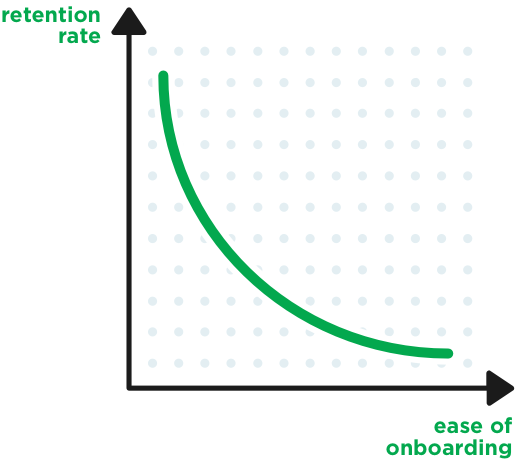 retention rate

ease of onboarding